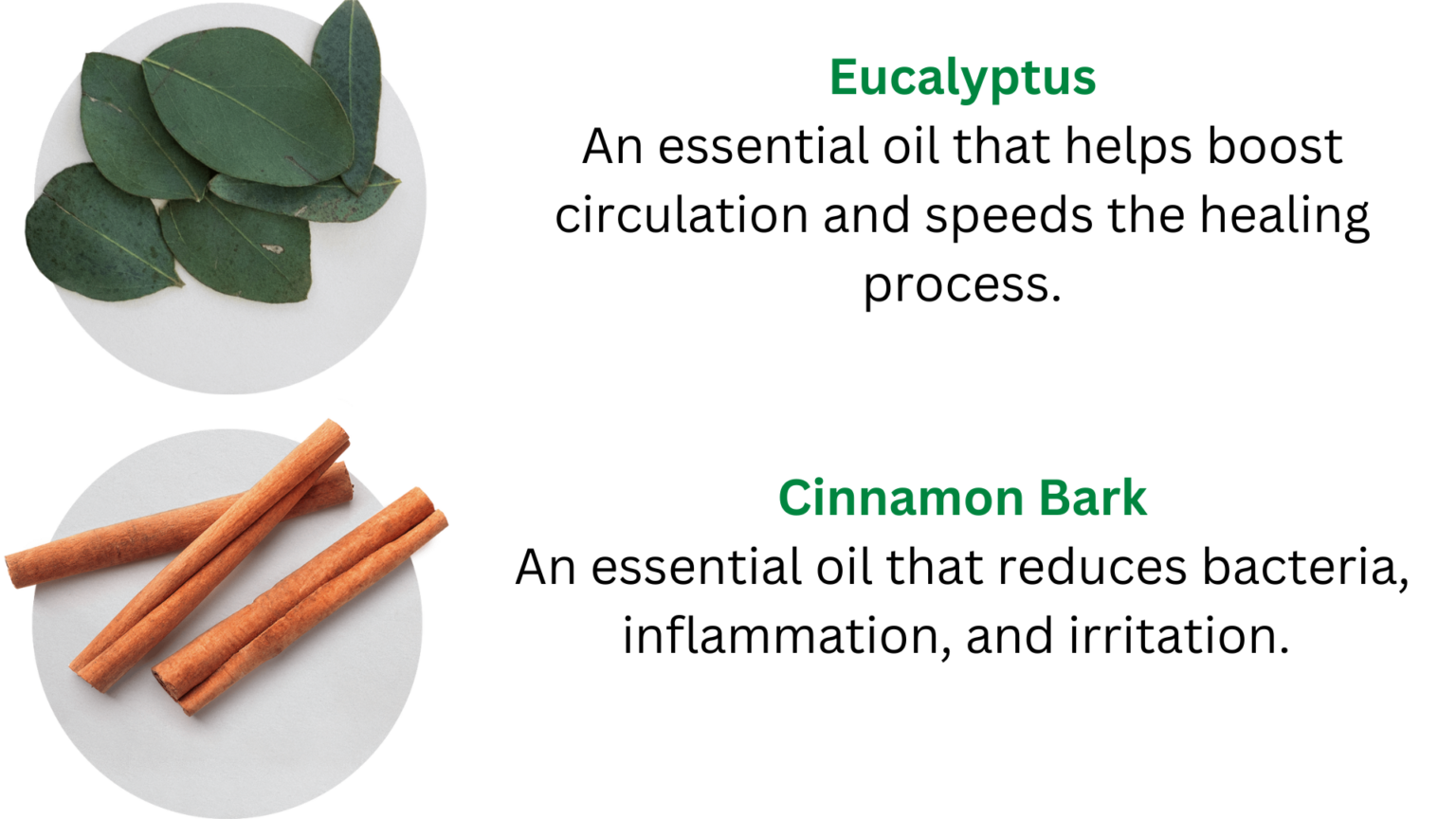 Eucalyptus
An essential oil that helps boost circulation and speeds the healing process.

Cinnamon Bark
An essential oil that reduces bacteria, inflammation, and irritation.